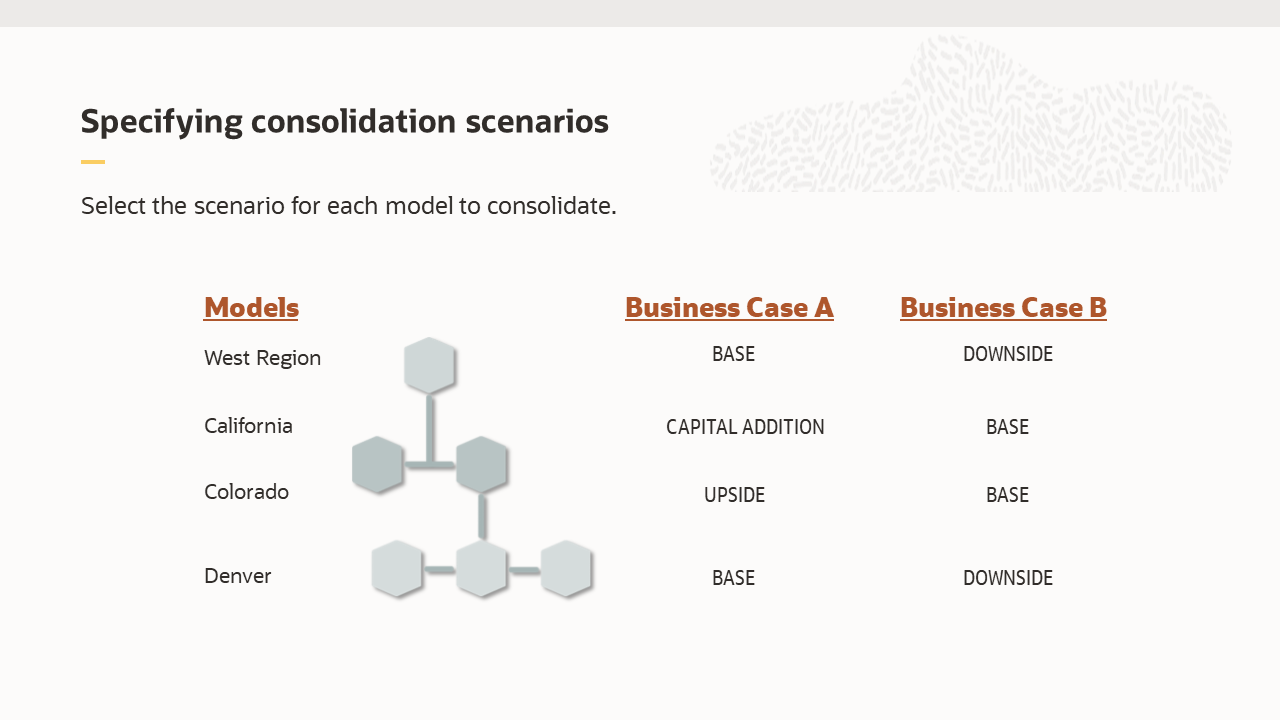 Specifying consolidation scenarios

Select the scenario for each model to consolidate.

| Models | Business Case A | Business Case B |
|---|---|---|
| West Region | BASE | DOWNSIDE |
| California | CAPITAL ADDITION | BASE |
| Colorado | UPSIDE | BASE |
| Denver | BASE | DOWNSIDE |